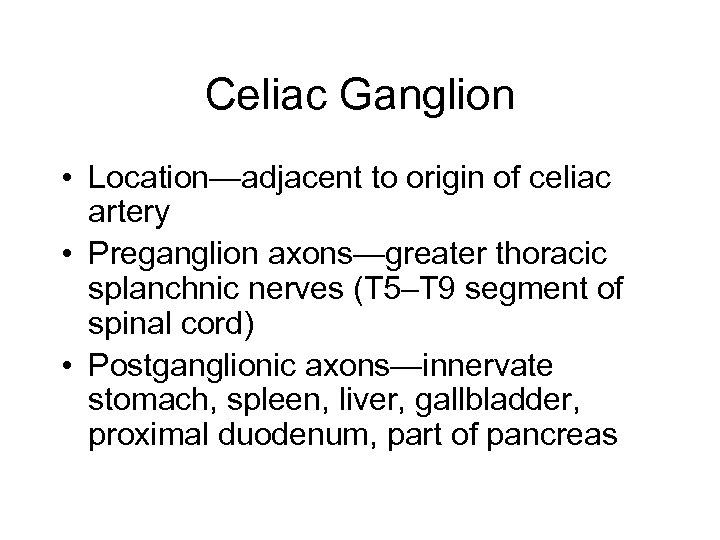 Celiac Ganglion

• Location—adjacent to origin of celiac artery
• Preganglion axons—greater thoracic splanchnic nerves (T5–T9 segment of spinal cord)
• Postganglionic axons—innervate stomach, spleen, liver, gallbladder, proximal duodenum, part of pancreas